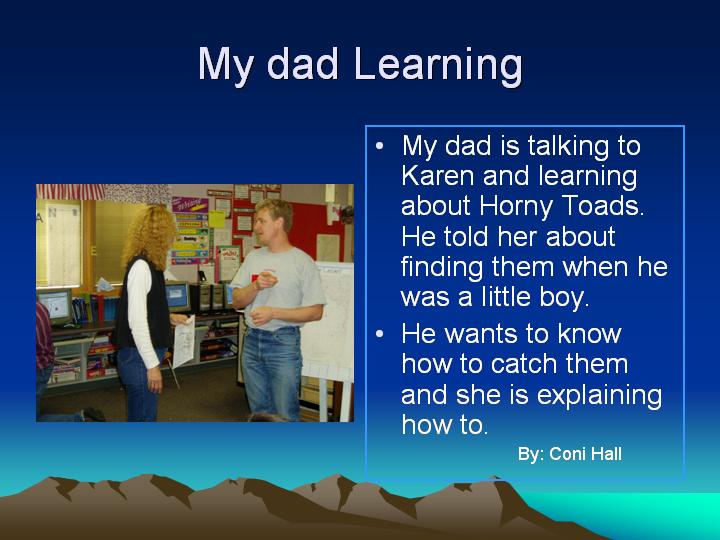 My dad Learning

• My dad is talking to Karen and learning about Horny Toads. He told her about finding them when he was a little boy.

• He wants to know how to catch them and she is explaining how to.

By: Coni Hall